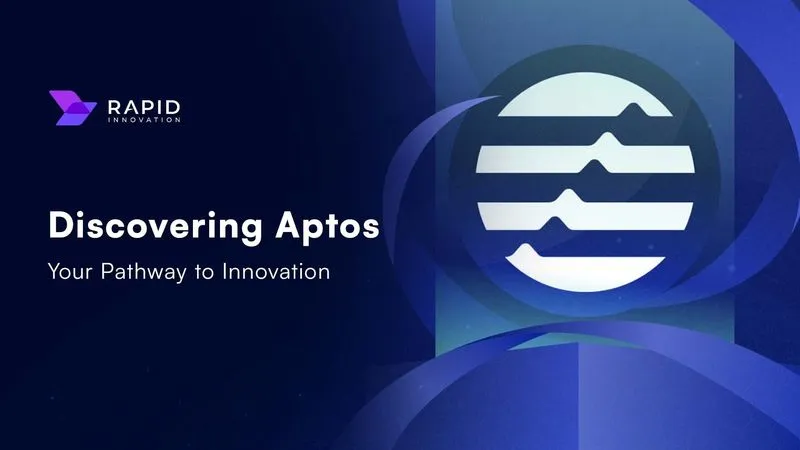 RAPID
INNOVATION

Discovering Aptos

Your Pathway to Innovation